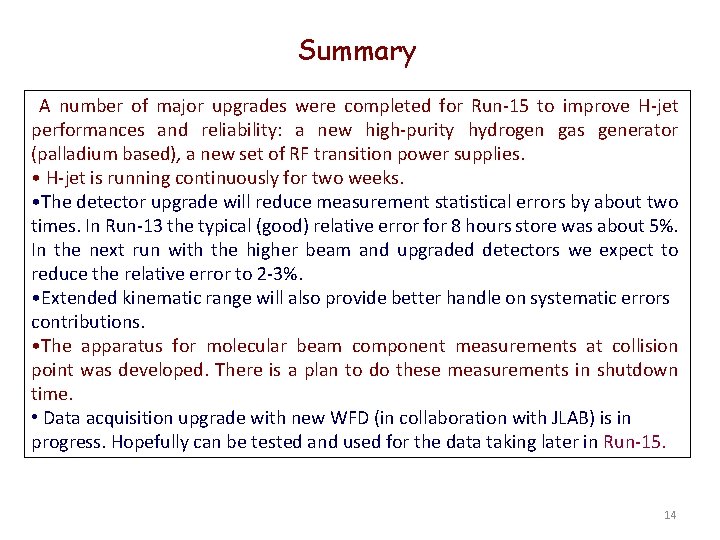 Summary

A number of major upgrades were completed for Run-15 to improve H-jet performances and reliability: a new high-purity hydrogen gas generator (palladium based), a new set of RF transition power supplies.
• H-jet is running continuously for two weeks.
•The detector upgrade will reduce measurement statistical errors by about two times. In Run-13 the typical (good) relative error for 8 hours store was about 5%. In the next run with the higher beam and upgraded detectors we expect to reduce the relative error to 2-3%.
•Extended kinematic range will also provide better handle on systematic errors contributions.
•The apparatus for molecular beam component measurements at collision point was developed. There is a plan to do these measurements in shutdown time.
• Data acquisition upgrade with new WFD (in collaboration with JLAB) is in progress. Hopefully can be tested and used for the data taking later in Run-15.

14